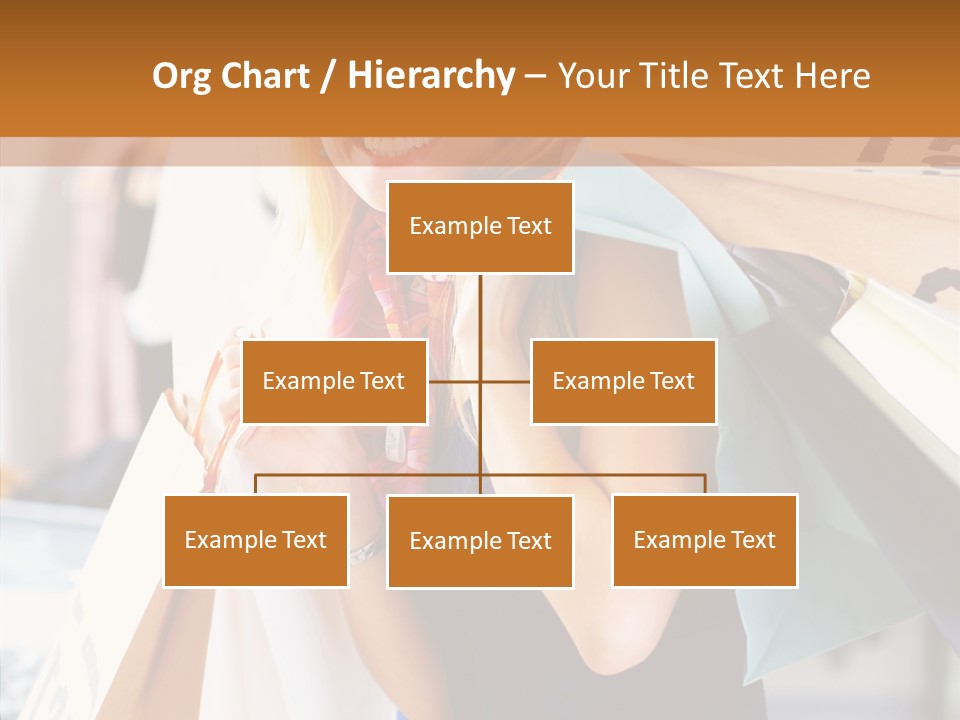 Org Chart / Hierarchy – Your Title Text Here

Example Text

Example Text

Example Text

Example Text

Example Text

Example Text